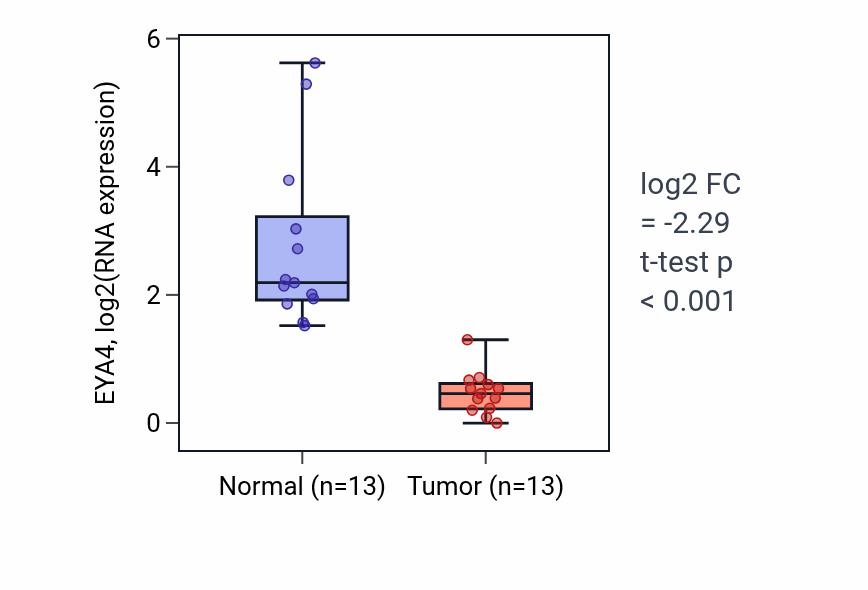 EYA4, log2(RNA expression)

6
4
2
0

Normal (n=13) Tumor (n=13)

log2 FC
= -2.29
t-test p
< 0.001